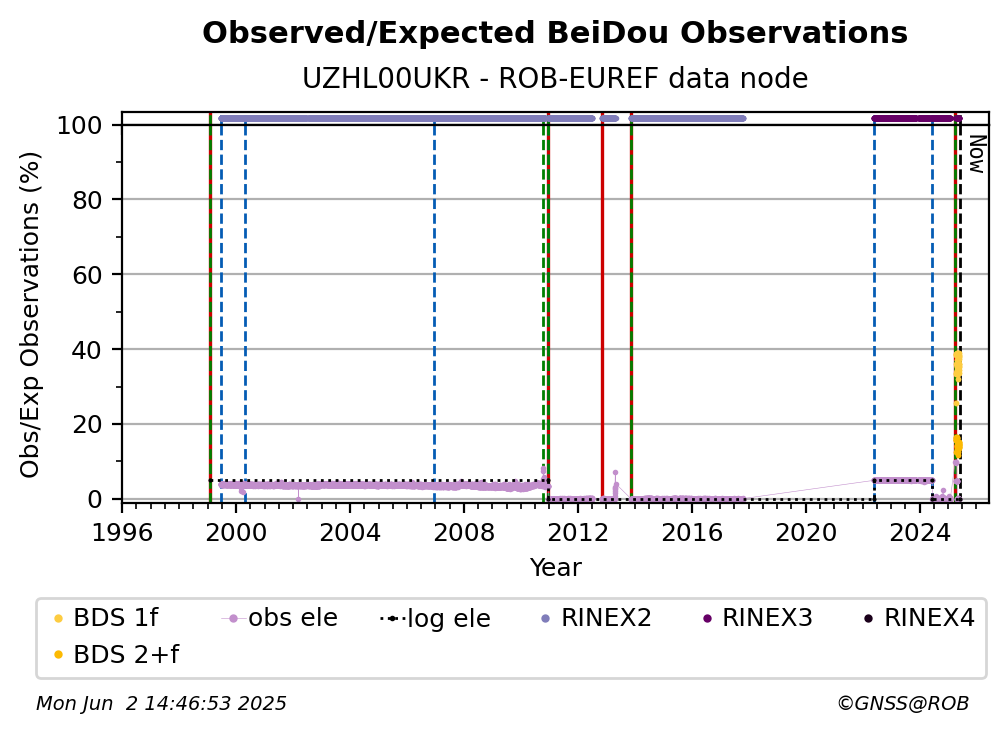 Observed/Expected BeiDou Observations

UZHL00UKR - ROB-EUREF data node

Obs/Exp Observations (%)

100
80
60
40
20
0

Now

1996 2000 2004 2008 2012 2016 2020 2024

Year

BDS 1f
obs ele
log ele
RINEX2
RINEX3
RINEX4
BDS 2+f

Mon Jun 2 14:46:53 2025

©GNSS@ROB